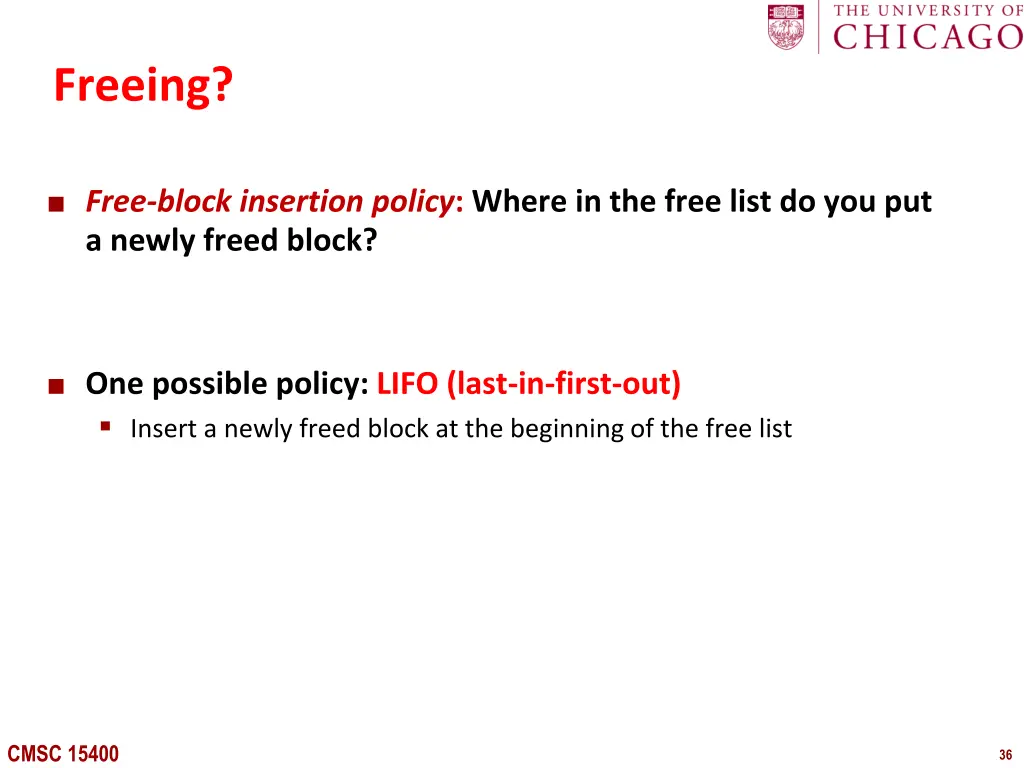 THE UNIVERSITY OF
CHICAGO

Freeing?

■ Free-block insertion policy: Where in the free list do you put a newly freed block?

■ One possible policy: LIFO (last-in-first-out)
▪ Insert a newly freed block at the beginning of the free list

CMSC 15400

36